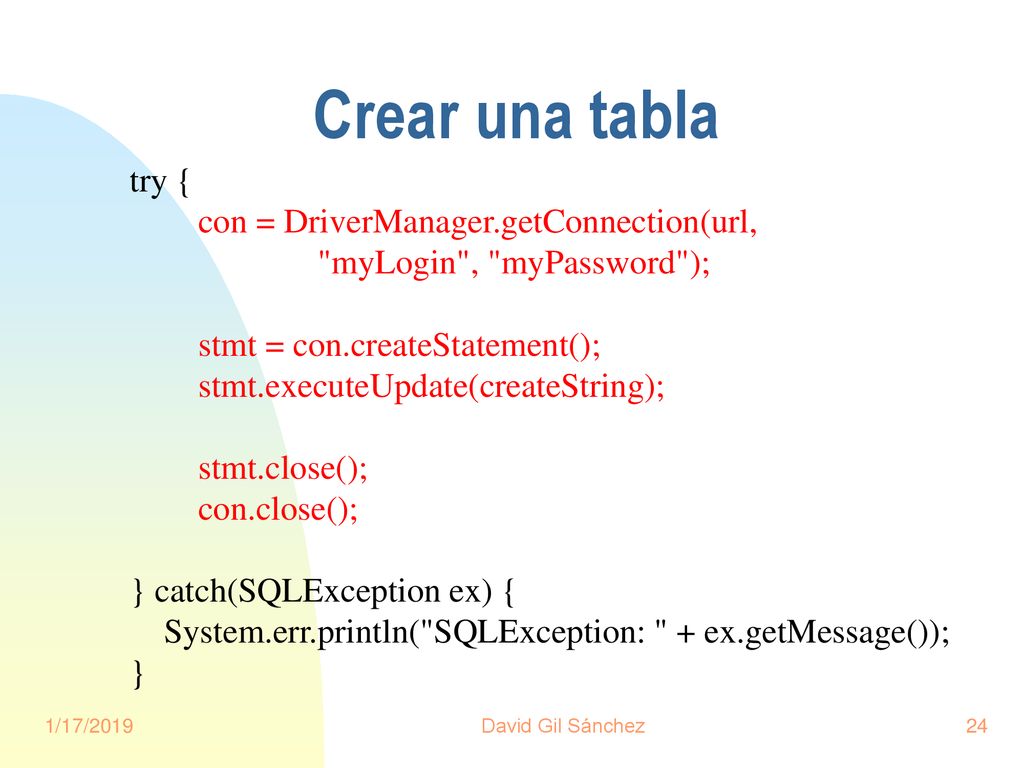 Crear una tabla

try {
con = DriverManager.getConnection(url,
"myLogin", "myPassword");

stmt = con.createStatement();
stmt.executeUpdate(createString);

stmt.close();
con.close();

} catch(SQLException ex) {
System.err.println("SQLException: " + ex.getMessage());
}

1/17/2019

David Gil Sánchez

24